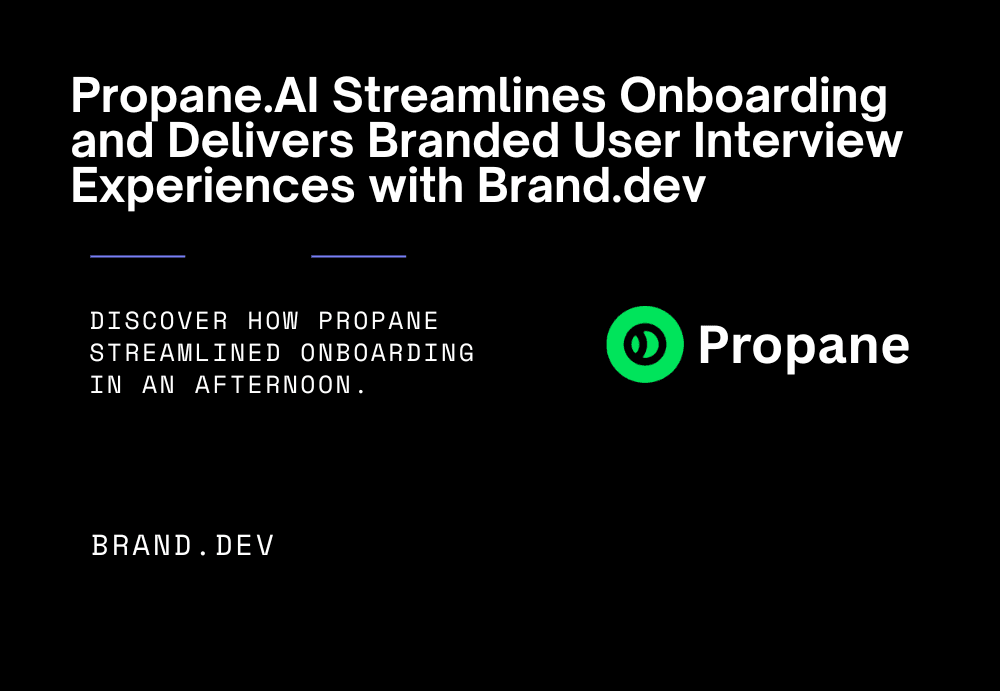 Propane.AI Streamlines Onboarding and Delivers Branded User Interview Experiences with Brand.dev

DISCOVER HOW PROPANE STREAMLINED ONBOARDING IN AN AFTERNOON.

Propane

BRAND.DEV